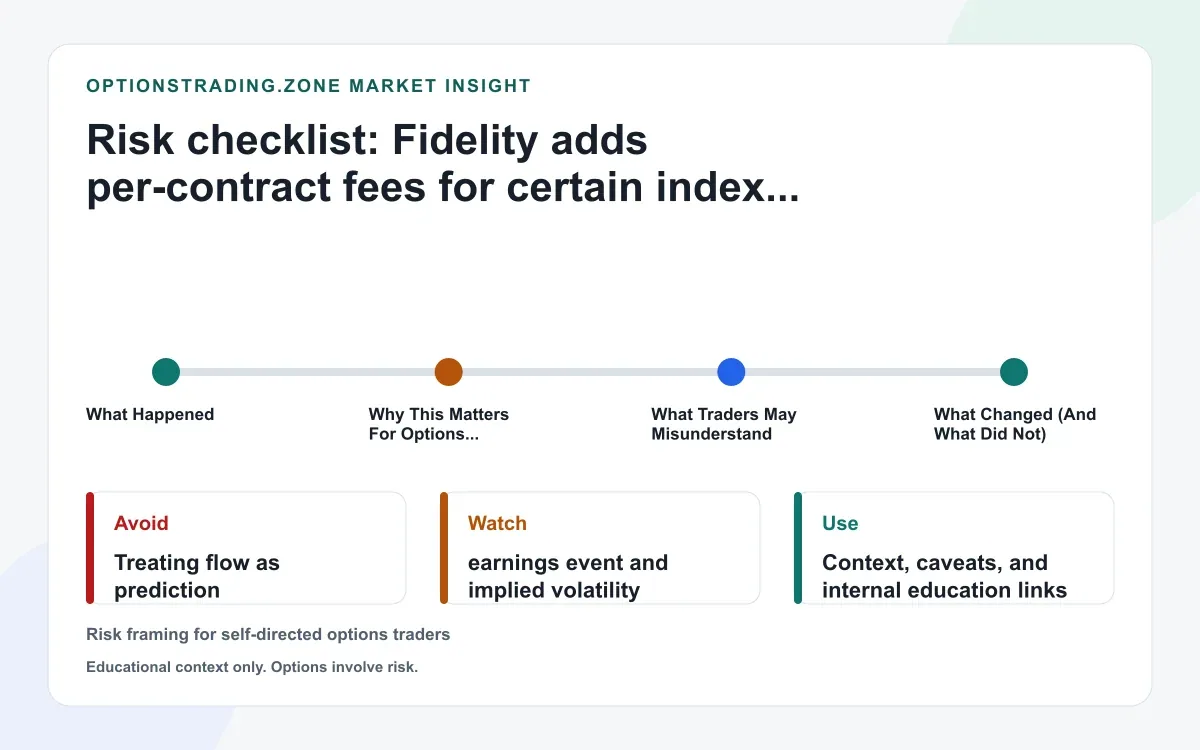 OPTIONSTRADING.ZONE MARKET INSIGHT

Risk checklist: Fidelity adds per-contract fees for certain index...

What Happened

Why This Matters For Options...

What Traders May Misunderstand

What Changed (And What Did Not)

Avoid

Treating flow as prediction

Watch

earnings event and implied volatility

Use

Context, caveats, and internal education links

Risk framing for self-directed options traders

Educational context only. Options involve risk.